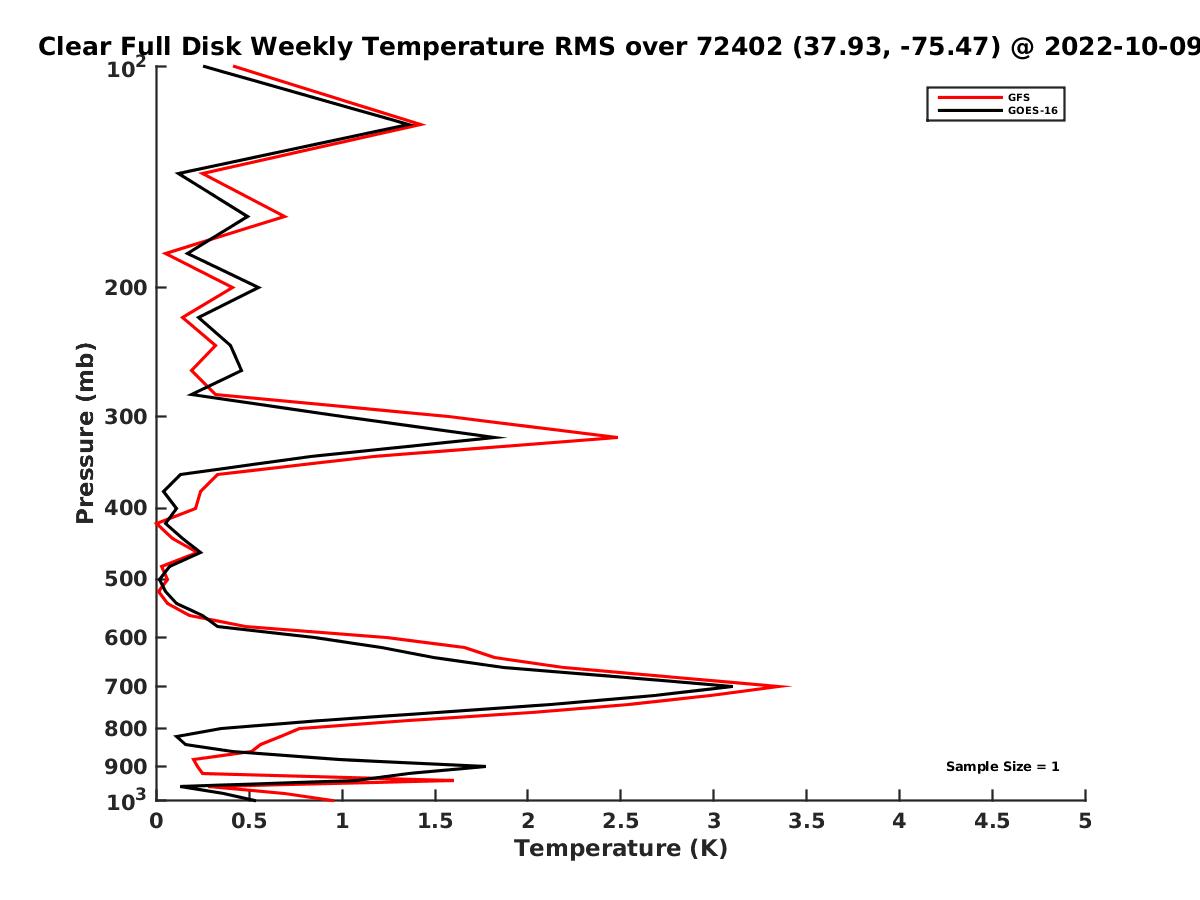 Clear Full Disk Weekly Temperature RMS over 72402 (37.93, -75.47) @ 2022-10-09

GFS
GOES-16

Pressure (mb)

$10^2$
200
300
400
500
600
700
800
900
$10^3$

Sample Size = 1

0 0.5 1 1.5 2 2.5 3 3.5 4 4.5 5
Temperature (K)